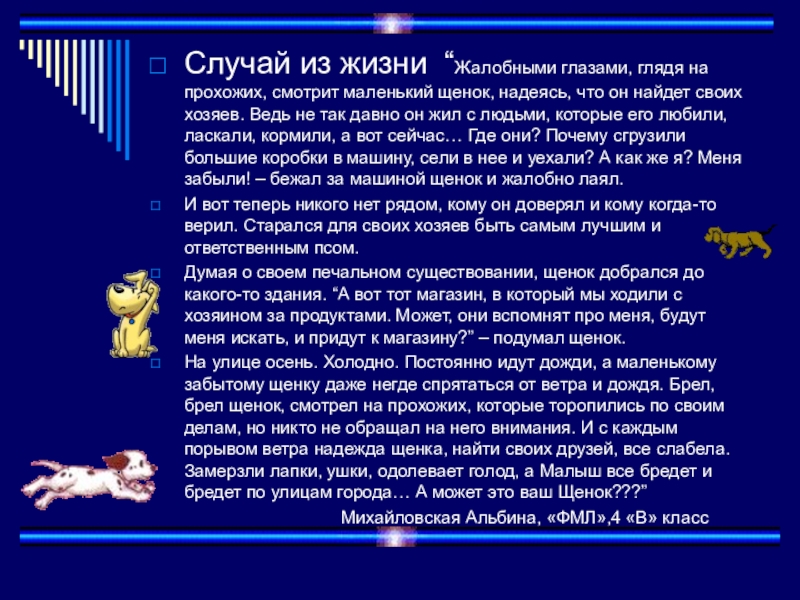 Случай из жизни “Жалобными глазами, глядя на прохожих, смотрит маленький щенок, надеясь, что он найдет своих хозяев. Ведь не так давно он жил с людьми, которые его любили, ласкали, кормили, а вот сейчас… Где они? Почему сгрузили большие коробки в машину, сели в нее и уехали? А как же я? Меня забыли! – бежал за машиной щенок и жалобно лаял.

И вот теперь никого нет рядом, кому он доверял и кому когда-то верил. Старался для своих хозяев быть самым лучшим и ответственным псом.

Думая о своем печальном существовании, щенок добрался до какого-то здания. “А вот тот магазин, в который мы ходили с хозяином за продуктами. Может, они вспомнят про меня, будут меня искать, и придут к магазину?” – подумал щенок.

На улице осень. Холодно. Постоянно идут дожди, а маленькому забытому щенку даже негде спрятаться от ветра и дождя. Брел, брел щенок, смотрел на прохожих, которые торопились по своим делам, но никто не обращал на него внимания. И с каждым порывом ветра надежда щенка, найти своих друзей, все слабела. Замерзли лапки, ушки, одолевает голод, а Малыш все бредет и бредет по улицам города… А может это ваш Щенок???”

Михайловская Альбина, «ФМЛ»,4 «В» класс